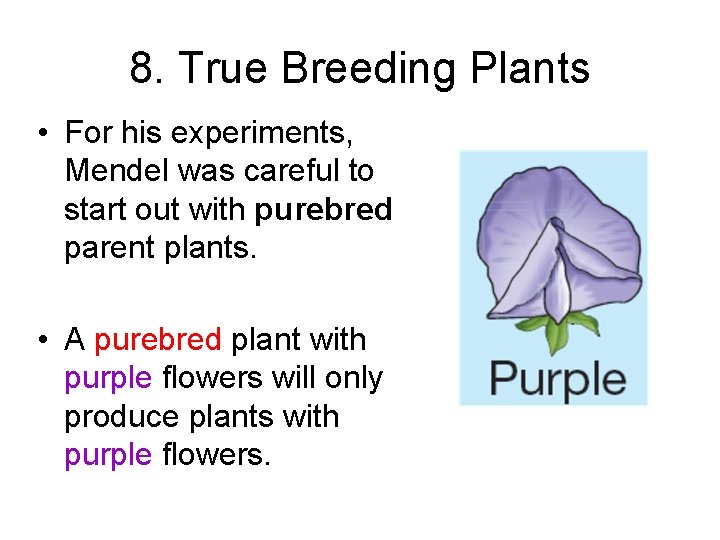 8. True Breeding Plants

• For his experiments, Mendel was careful to start out with purebred parent plants.

• A purebred plant with purple flowers will only produce plants with purple flowers.

Purple